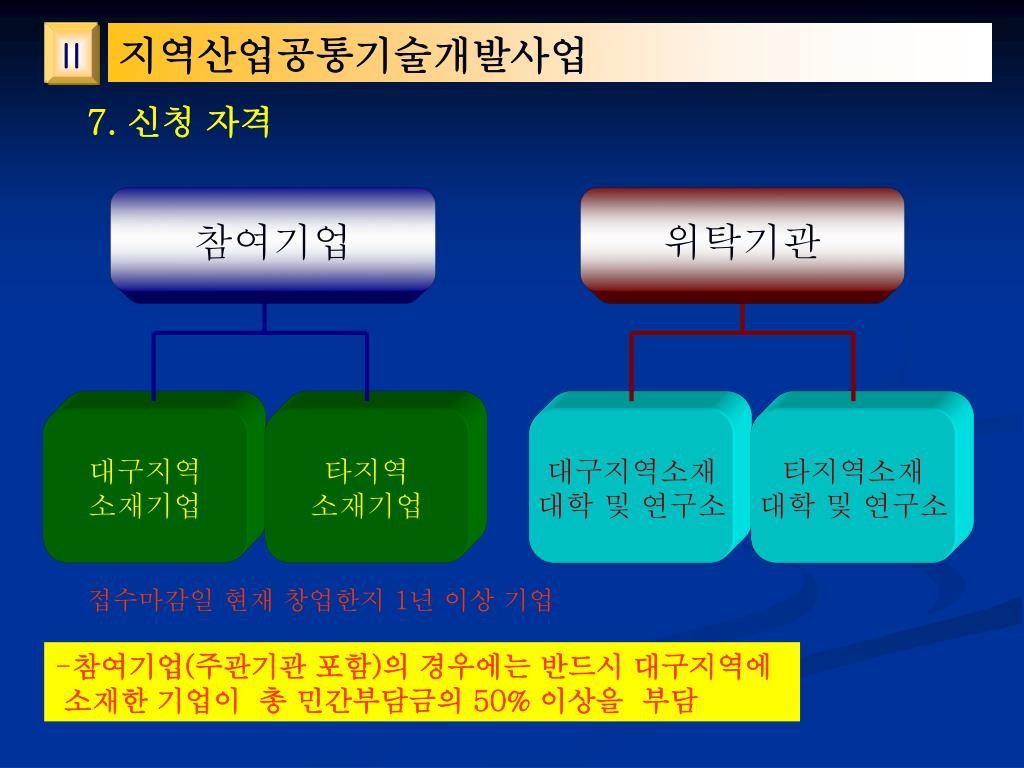 II 지역산업공통기술개발사업

7. 신청 자격

참여기업

위탁기관

대구지역 소재기업

타지역 소재기업

대구지역소재 대학 및 연구소

타지역소재 대학 및 연구소

접수마감일 현재 창업한지 1년 이상 기업

-참여기업(주관기관 포함)의 경우에는 반드시 대구지역에 소재한 기업이 총 민간부담금의 50% 이상을 부담